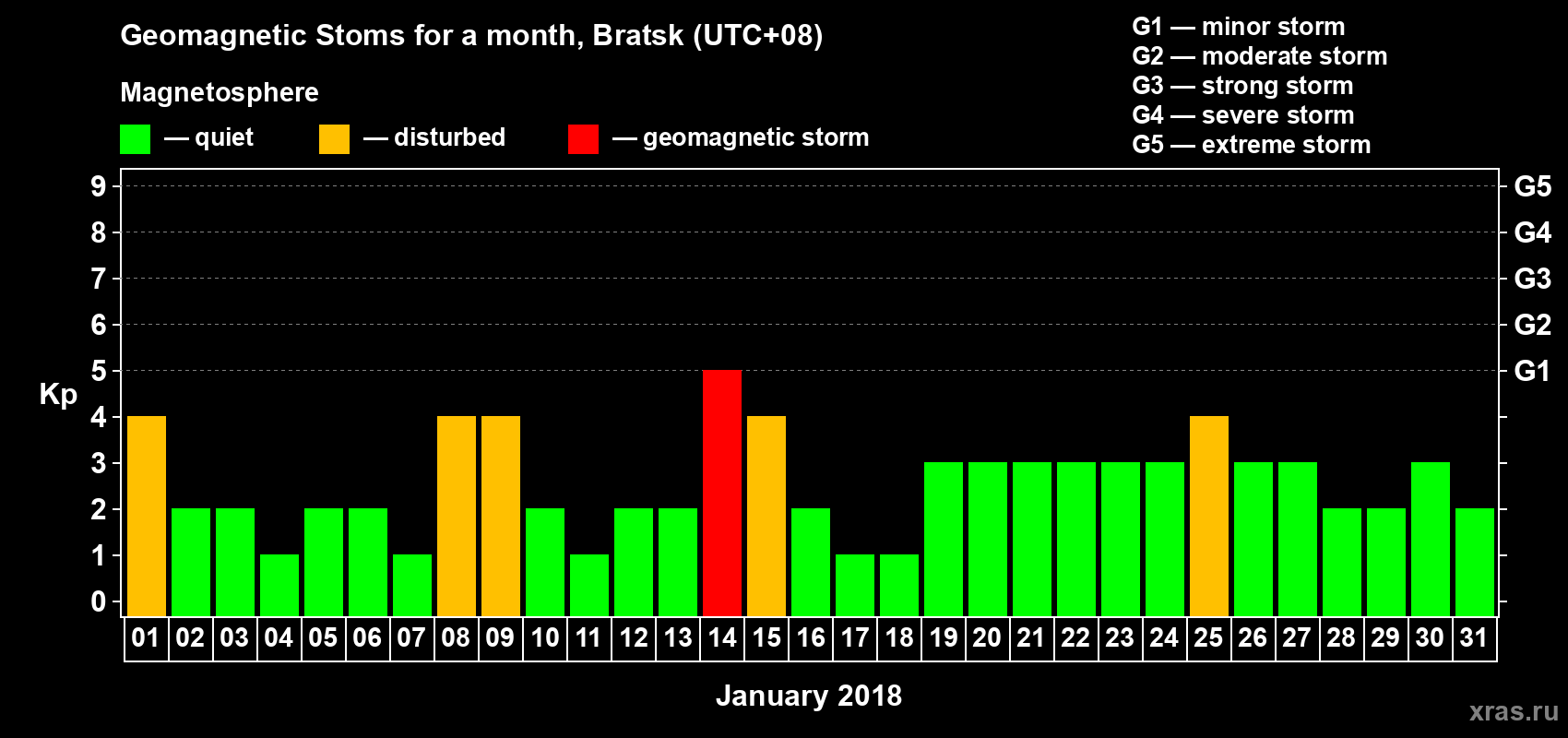 Geomagnetic Stoms for a month, Bratsk (UTC+08)

Magnetosphere

— quiet — disturbed — geomagnetic storm

G1 — minor storm
G2 — moderate storm
G3 — strong storm
G4 — severe storm
G5 — extreme storm

Kp

9
8
7
6
5
4
3
2
1
0

G5
G4
G3
G2
G1

01 02 03 04 05 06 07 08 09 10 11 12 13 14 15 16 17 18 19 20 21 22 23 24 25 26 27 28 29 30 31

January 2018

xras.ru